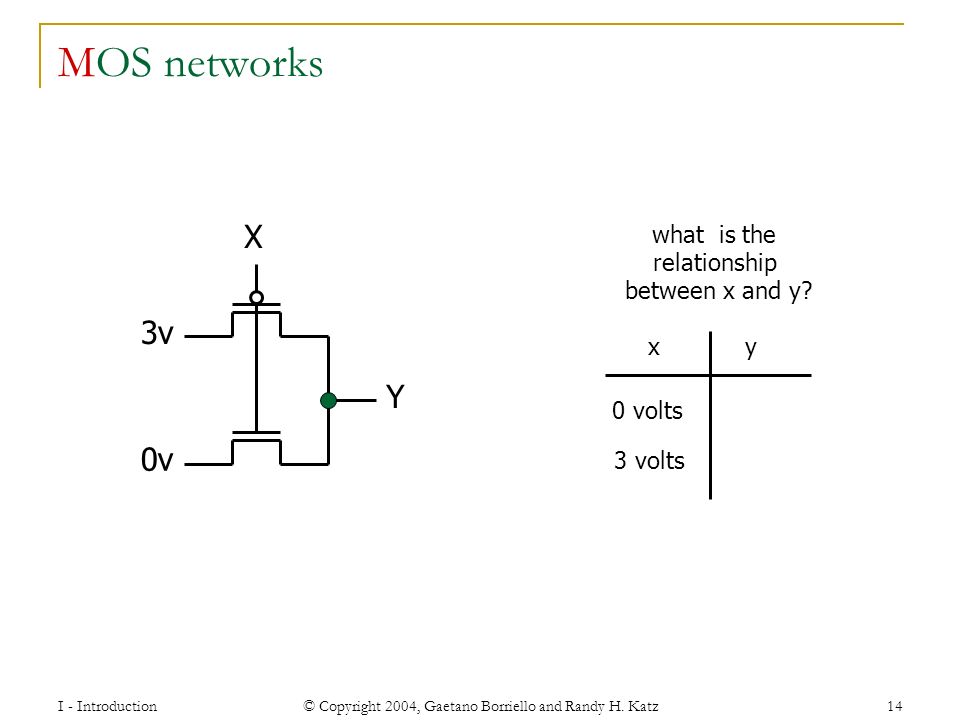 MOS networks

X

3v

Y

0v

what is the relationship between x and y?

| x | y |
|---|---|
| 0 volts | |
| 3 volts | |

I - Introduction

© Copyright 2004, Gaetano Borriello and Randy H. Katz

14